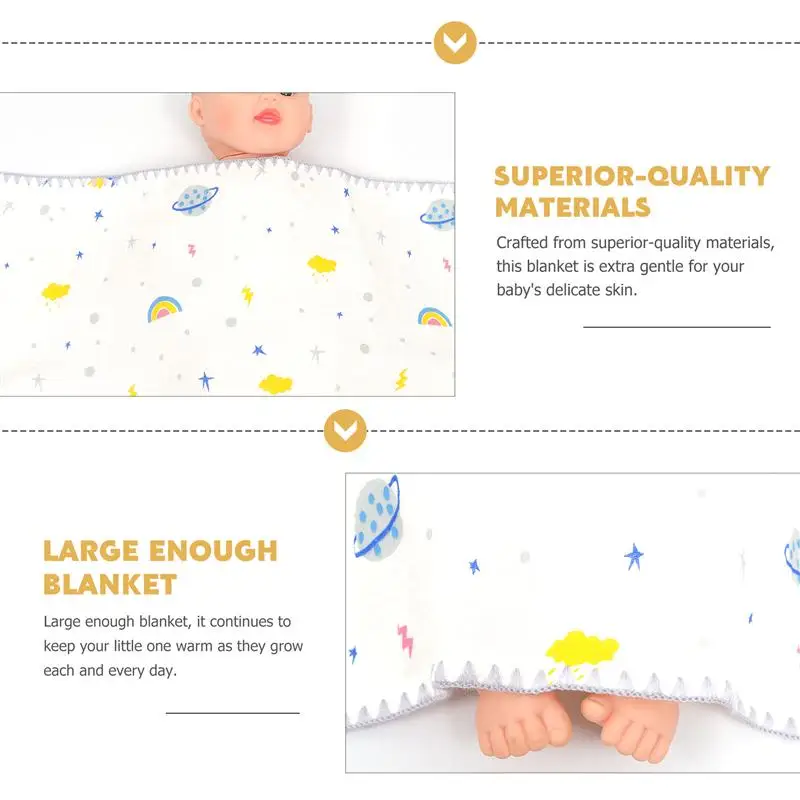 SUPERIOR-QUALITY MATERIALS

Crafted from superior-quality materials, this blanket is extra gentle for your baby's delicate skin.

LARGE ENOUGH BLANKET

Large enough blanket, it continues to keep your little one warm as they grow each and every day.